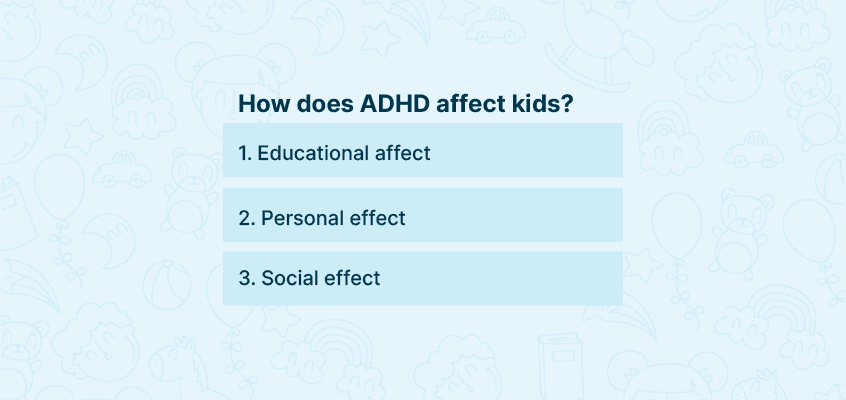 How does ADHD affect kids?

1. Educational affect

2. Personal effect

3. Social effect